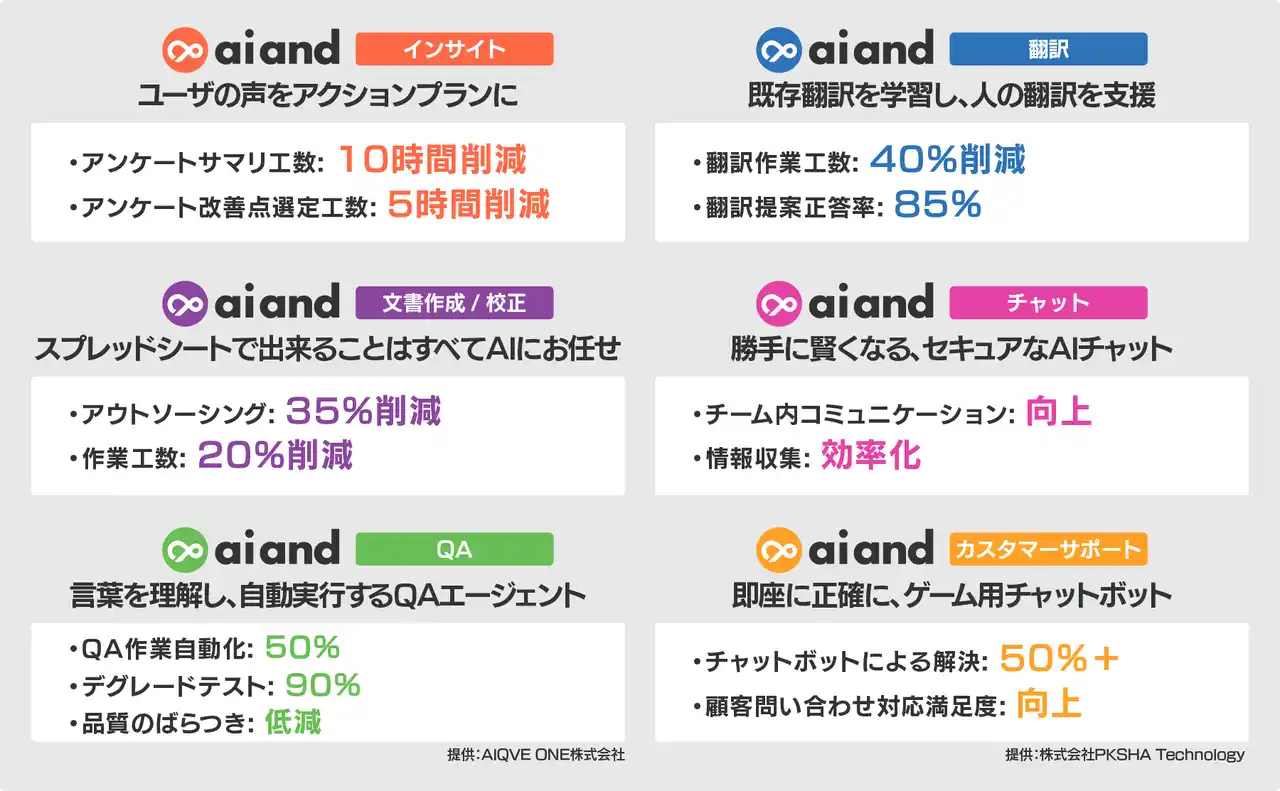 aiand インサイト
ユーザの声をアクションプランに

・アンケートサマリ工数: 10時間削減
・アンケート改善点選定工数: 5時間削減

aiand 文書作成 / 校正
スプレッドシートで出来ることはすべてAIにお任せ

・アウトソーシング: 35%削減
・作業工数: 20%削減

aiand QA
言葉を理解し、自動実行するQAエージェント

・QA作業自動化: 50%
・デグレードテスト: 90%
・品質のばらつき: 低減

提供:AIQVE ONE株式会社

aiand 翻訳
既存翻訳を学習し、人の翻訳を支援

・翻訳作業工数: 40%削減
・翻訳提案正答率: 85%

aiand チャット
勝手に賢くなる、セキュアなAIチャット

・チーム内コミュニケーション: 向上
・情報収集: 効率化

aiand カスタマーサポート
即座に正確に、ゲーム用チャットボット

・チャットボットによる解決: 50%+
・顧客問い合わせ対応満足度: 向上

提供:株式会社PKSHA Technology